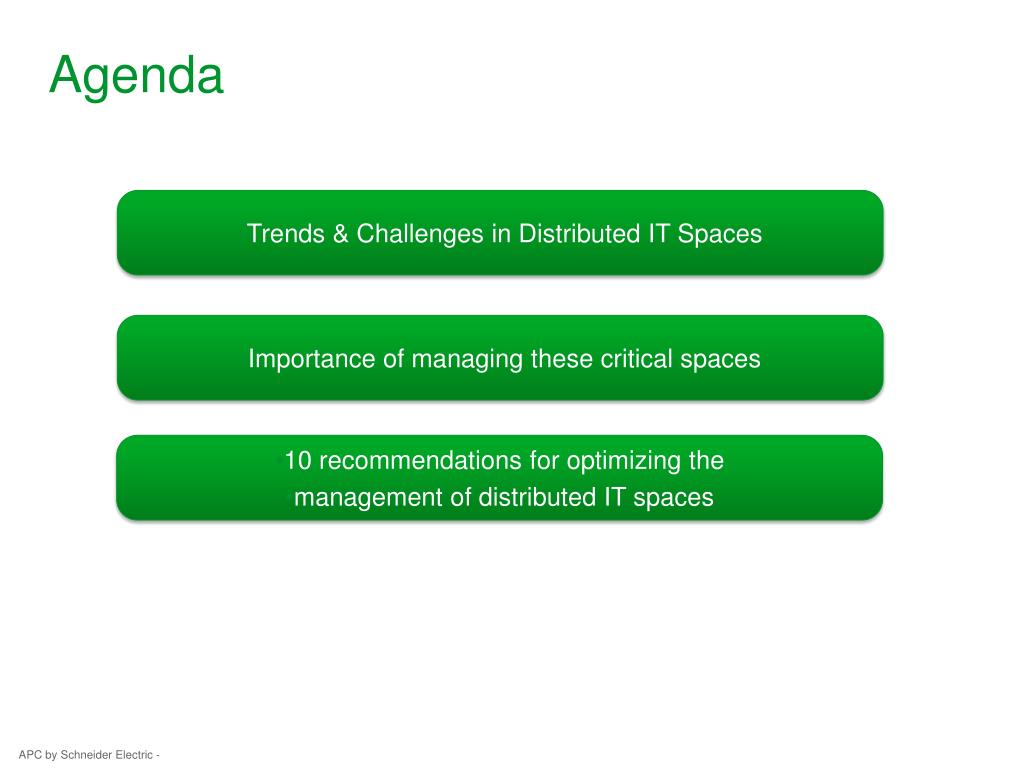 Agenda

Trends & Challenges in Distributed IT Spaces

Importance of managing these critical spaces

10 recommendations for optimizing the management of distributed IT spaces

APC by Schneider Electric -